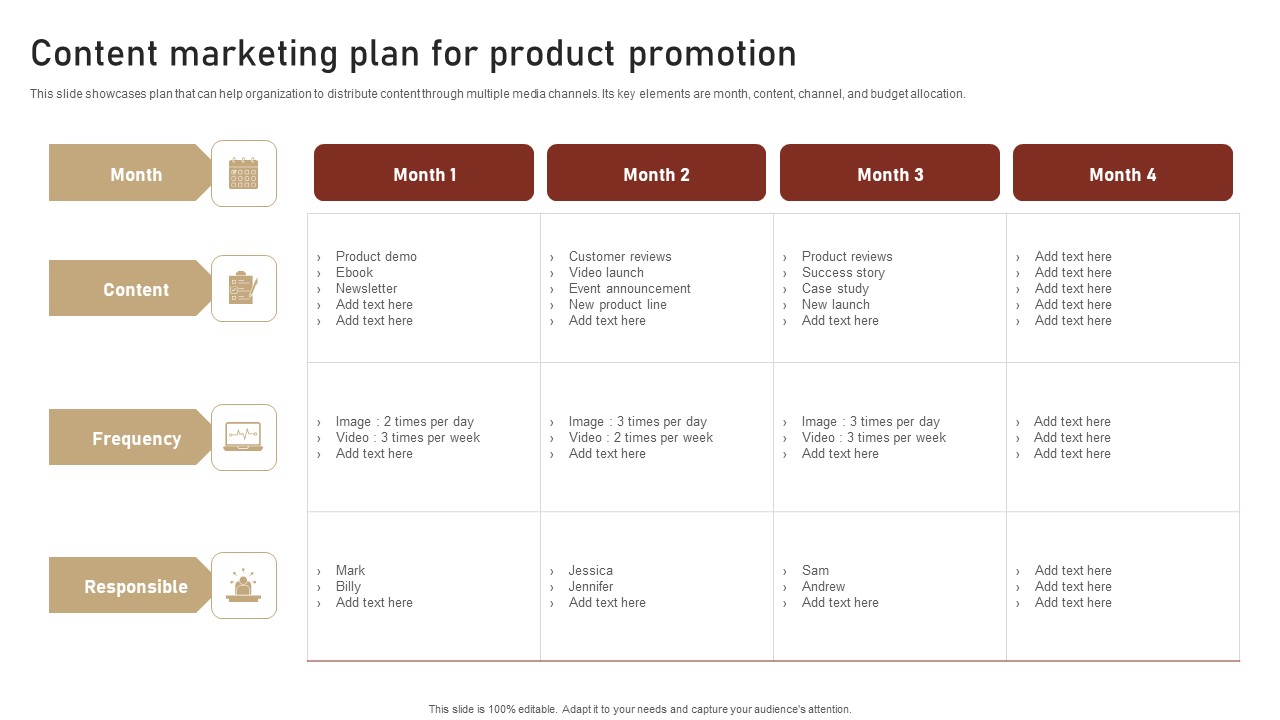 Content marketing plan for product promotion

This slide showcases plan that can help organization to distribute content through multiple media channels. Its key elements are month, content, channel, and budget allocation.

| Month | Month 1 | Month 2 | Month 3 | Month 4 |
|---|---|---|---|---|
| Content | › Product demo › Ebook › Newsletter › Add text here › Add text here | › Customer reviews › Video launch › Event announcement › New product line › Add text here | › Product reviews › Success story › Case study › New launch › Add text here | › Add text here › Add text here › Add text here › Add text here › Add text here |
| Frequency | › Image : 2 times per day › Video : 3 times per week › Add text here | › Image : 3 times per day › Video : 2 times per week › Add text here | › Image : 3 times per day › Video : 3 times per week › Add text here | › Add text here › Add text here › Add text here |
| Responsible | › Mark › Billy › Add text here | › Jessica › Jennifer › Add text here | › Sam › Andrew › Add text here | › Add text here › Add text here › Add text here |

This slide is 100% editable. Adapt it to your needs and capture your audience's attention.